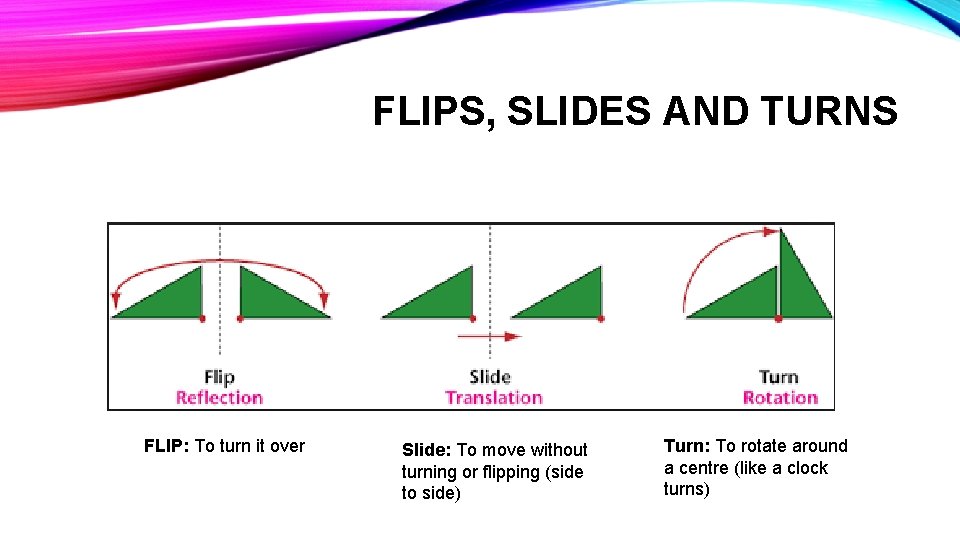 FLIPS, SLIDES AND TURNS

Flip
Reflection

Slide
Translation

Turn
Rotation

FLIP: To turn it over

Slide: To move without turning or flipping (side to side)

Turn: To rotate around a centre (like a clock turns)